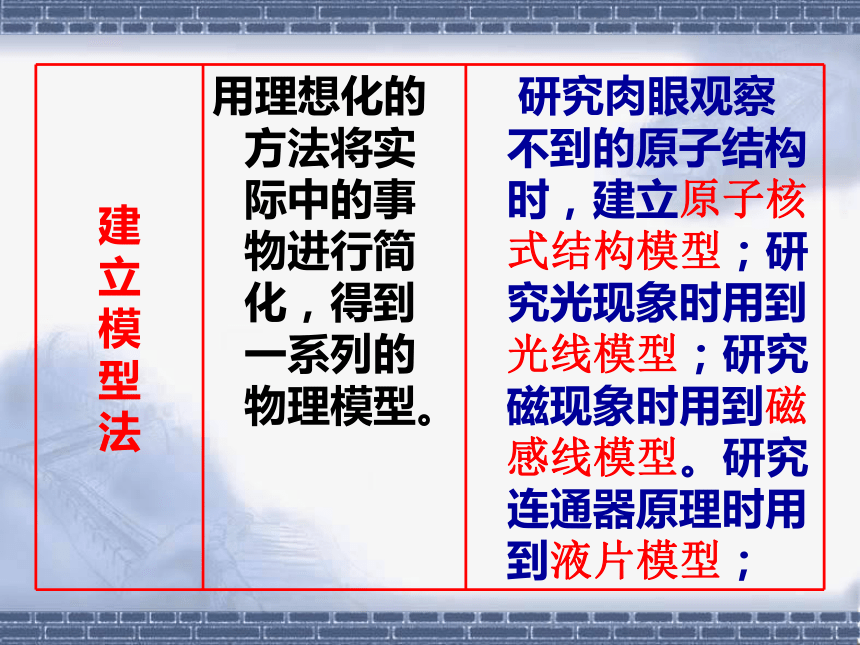 | 建立模型法 | 用理想化的方法将实际中的事物进行简化，得到一系列的物理模型。 | 研究肉眼观察不到的原子结构时，建立原子核式结构模型；研究光现象时用到光线模型；研究磁现象时用到磁感线模型。研究连通器原理时用到液片模型； |
|---|---|---|